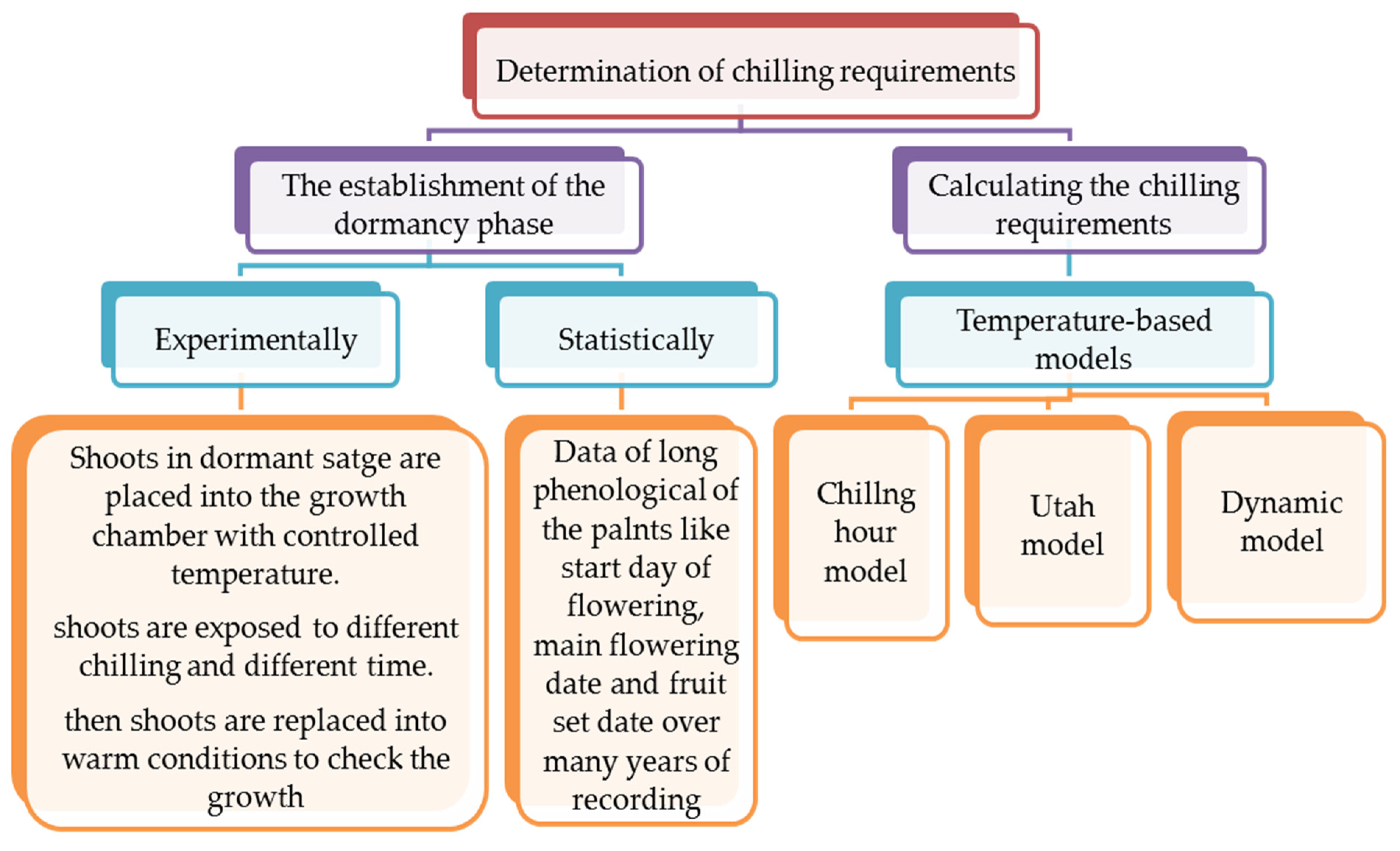 Determination of chilling requirements

The establishment of the dormancy phase

Calculating the chilling requirements

Experimentally

Statistically

Temperature-based models

Shoots in dormant satge are placed into the growth chamber with controlled temperature.

shoots are exposed to different chilling and different time.

then shoots are replaced into warm conditions to check the growth

Data of long phenological of the palnts like start day of flowering, main flowering date and fruit set date over many years of recording

Chillng hour model

Utah model

Dynamic model